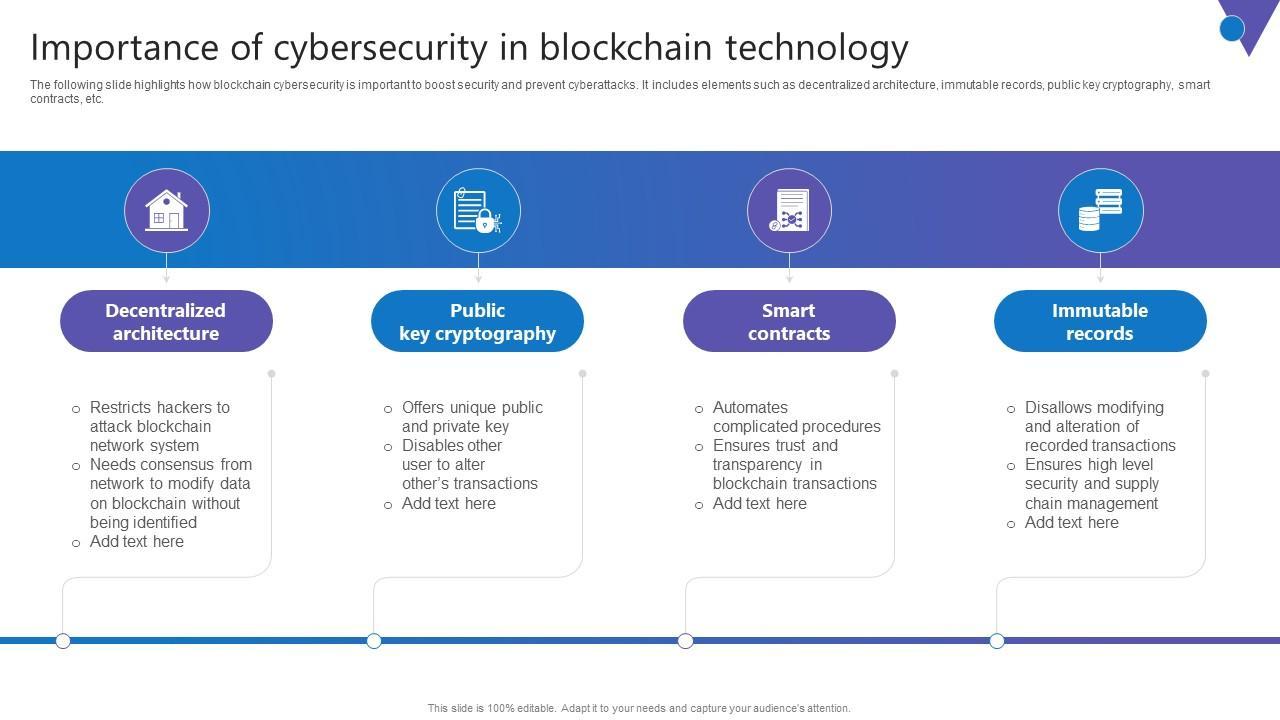 Importance of cybersecurity in blockchain technology

The following slide highlights how blockchain cybersecurity is important to boost security and prevent cyberattacks. It includes elements such as decentralized architecture, immutable records, public key cryptography, smart contracts, etc.

Decentralized architecture

- Restricts hackers to attack blockchain network system
- Needs consensus from network to modify data on blockchain without being identified
- Add text here

Public key cryptography

- Offers unique public and private key
- Disables other user to alter other's transactions
- Add text here

Smart contracts

- Automates complicated procedures
- Ensures trust and transparency in blockchain transactions
- Add text here

Immutable records

- Disallows modifying and alteration of recorded transactions
- Ensures high level security and supply chain management
- Add text here

This slide is 100% editable. Adapt it to your needs and capture your audience's attention.